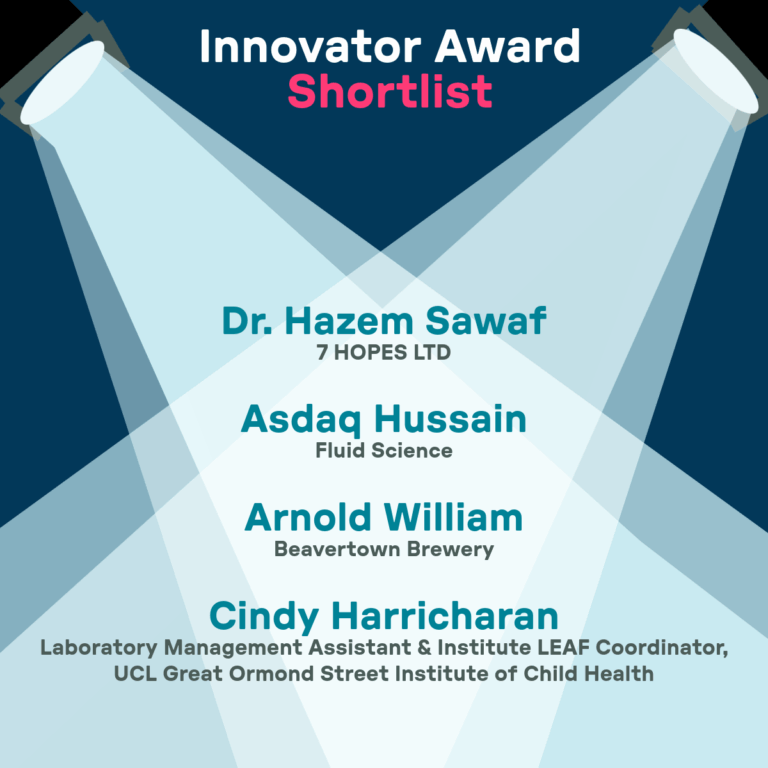 Innovator Award
Shortlist

Dr. Hazem Sawaf
7 HOPES LTD

Asdaq Hussain
Fluid Science

Arnold William
Beavertown Brewery

Cindy Harricharan
Laboratory Management Assistant & Institute LEAF Coordinator, UCL Great Ormond Street Institute of Child Health